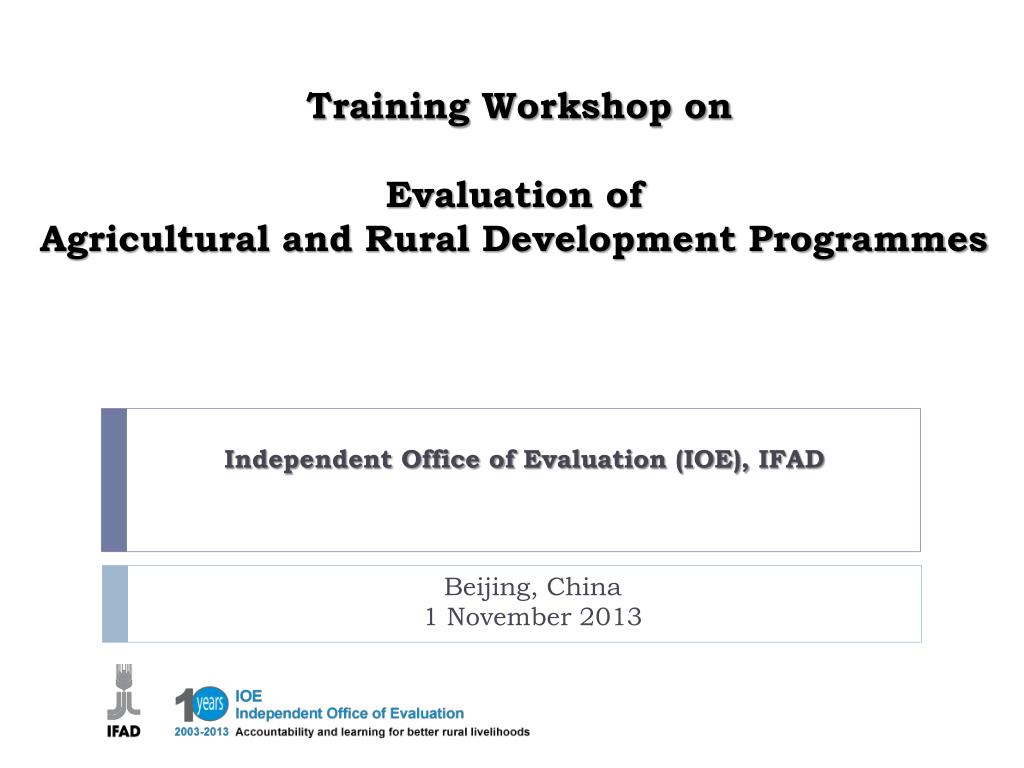 Training Workshop on

Evaluation of
Agricultural and Rural Development Programmes

Independent Office of Evaluation (IOE), IFAD

Beijing, China
1 November 2013

IFAD

10 years
2003-2013

IOE
Independent Office of Evaluation
Accountability and learning for better rural livelihoods